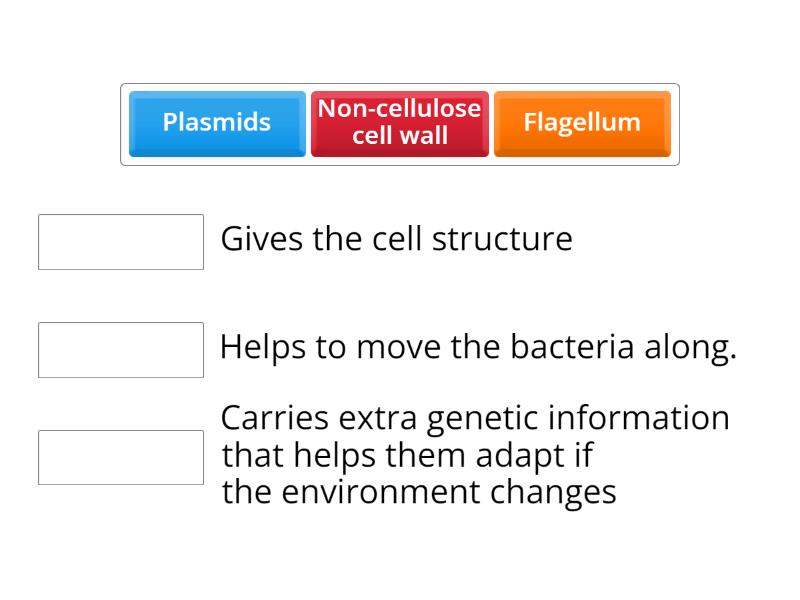 Plasmids

Non-cellulose cell wall

Flagellum

Gives the cell structure

Helps to move the bacteria along.

Carries extra genetic information that helps them adapt if the environment changes